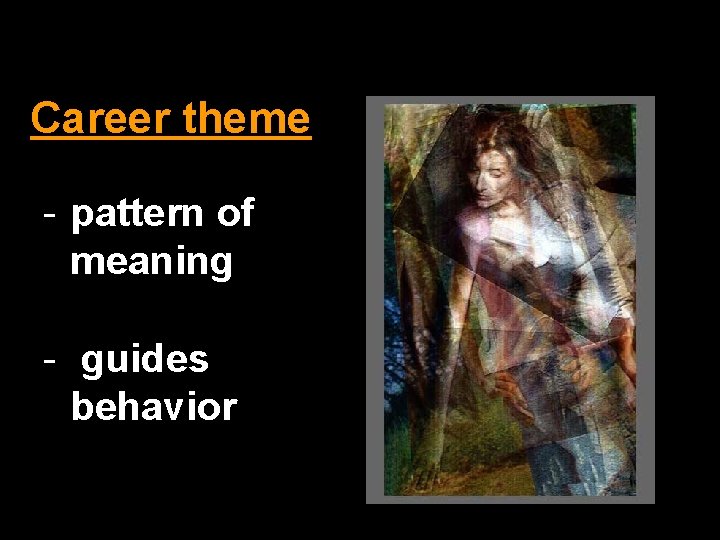 Career theme

- pattern of meaning

- guides behavior